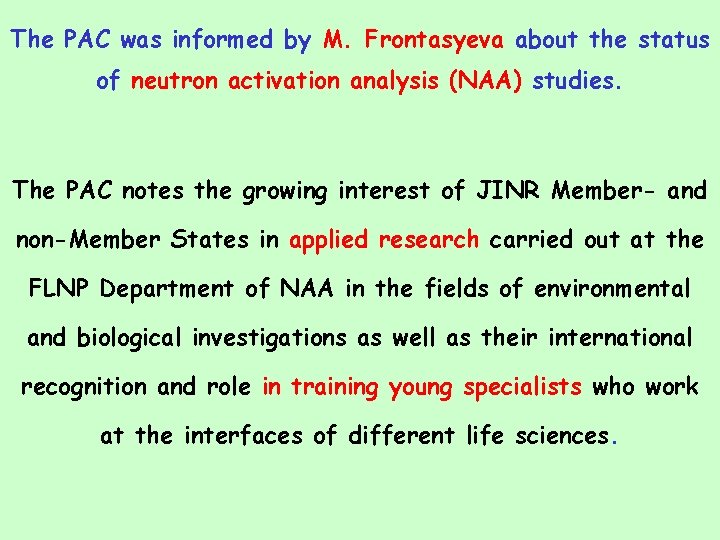 The PAC was informed by M. Frontasyeva about the status of neutron activation analysis (NAA) studies.

The PAC notes the growing interest of JINR Member- and non-Member States in applied research carried out at the FLNP Department of NAA in the fields of environmental and biological investigations as well as their international recognition and role in training young specialists who work at the interfaces of different life sciences.